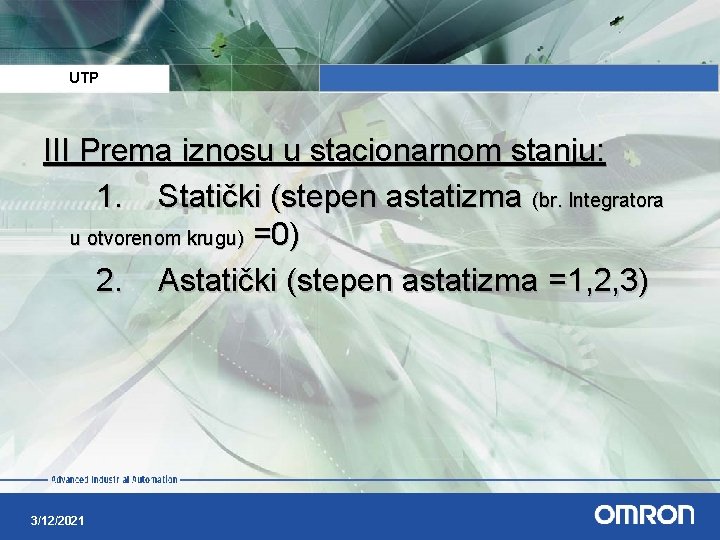 UTP

III Prema iznosu u stacionarnom stanju:

1. Statički (stepen astatizma (br. Integratora u otvorenom krugu) =0)

2. Astatički (stepen astatizma =1,2,3)

Advanced Industrial Automation

3/12/2021

OMRON